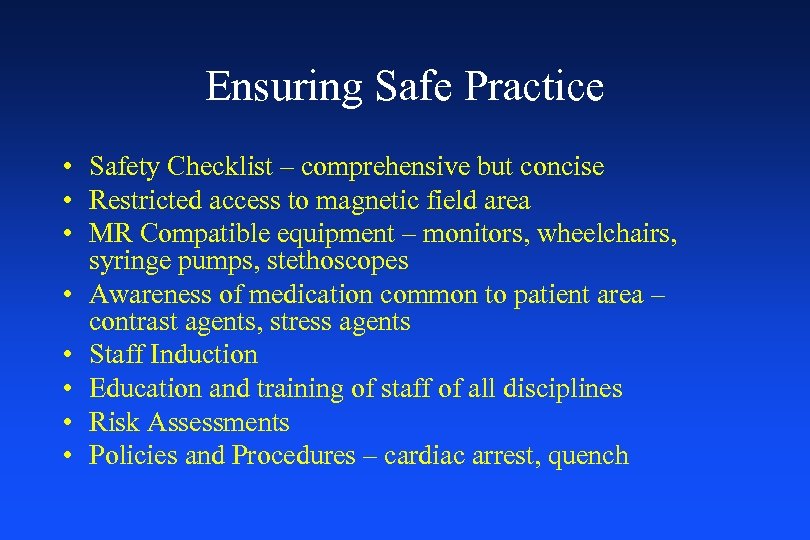 Ensuring Safe Practice

• Safety Checklist – comprehensive but concise
• Restricted access to magnetic field area
• MR Compatible equipment – monitors, wheelchairs, syringe pumps, stethoscopes
• Awareness of medication common to patient area – contrast agents, stress agents
• Staff Induction
• Education and training of staff of all disciplines
• Risk Assessments
• Policies and Procedures – cardiac arrest, quench